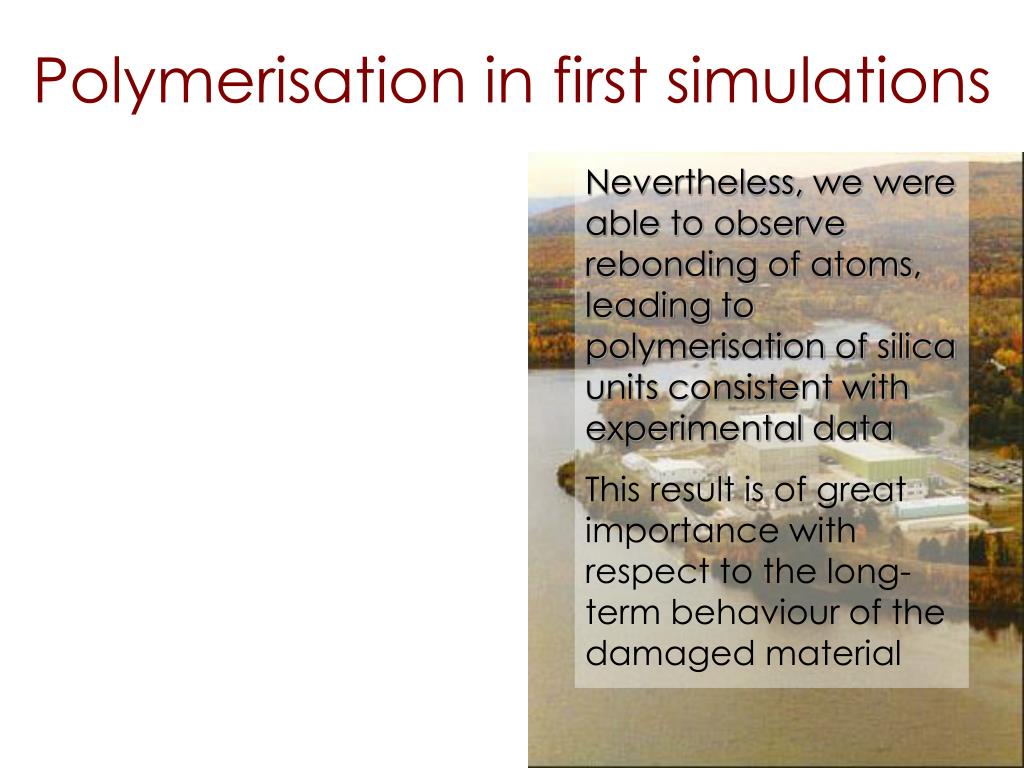 Polymerisation in first simulations

Nevertheless, we were able to observe rebonding of atoms, leading to polymerisation of silica units consistent with experimental data

This result is of great importance with respect to the long-term behaviour of the damaged material